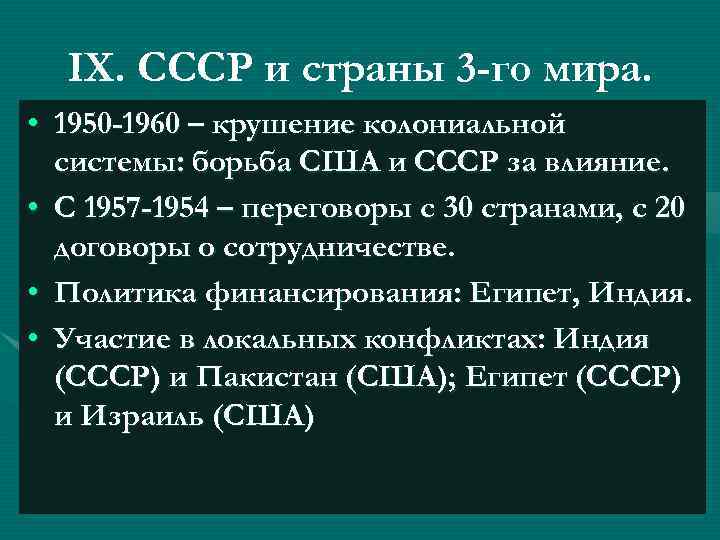 IX. СССР и страны 3-го мира.

• 1950-1960 – крушение колониальной системы: борьба США и СССР за влияние.
• С 1957-1954 – переговоры с 30 странами, с 20 договоры о сотрудничестве.
• Политика финансирования: Египет, Индия.
• Участие в локальных конфликтах: Индия (СССР) и Пакистан (США); Египет (СССР) и Израиль (США)